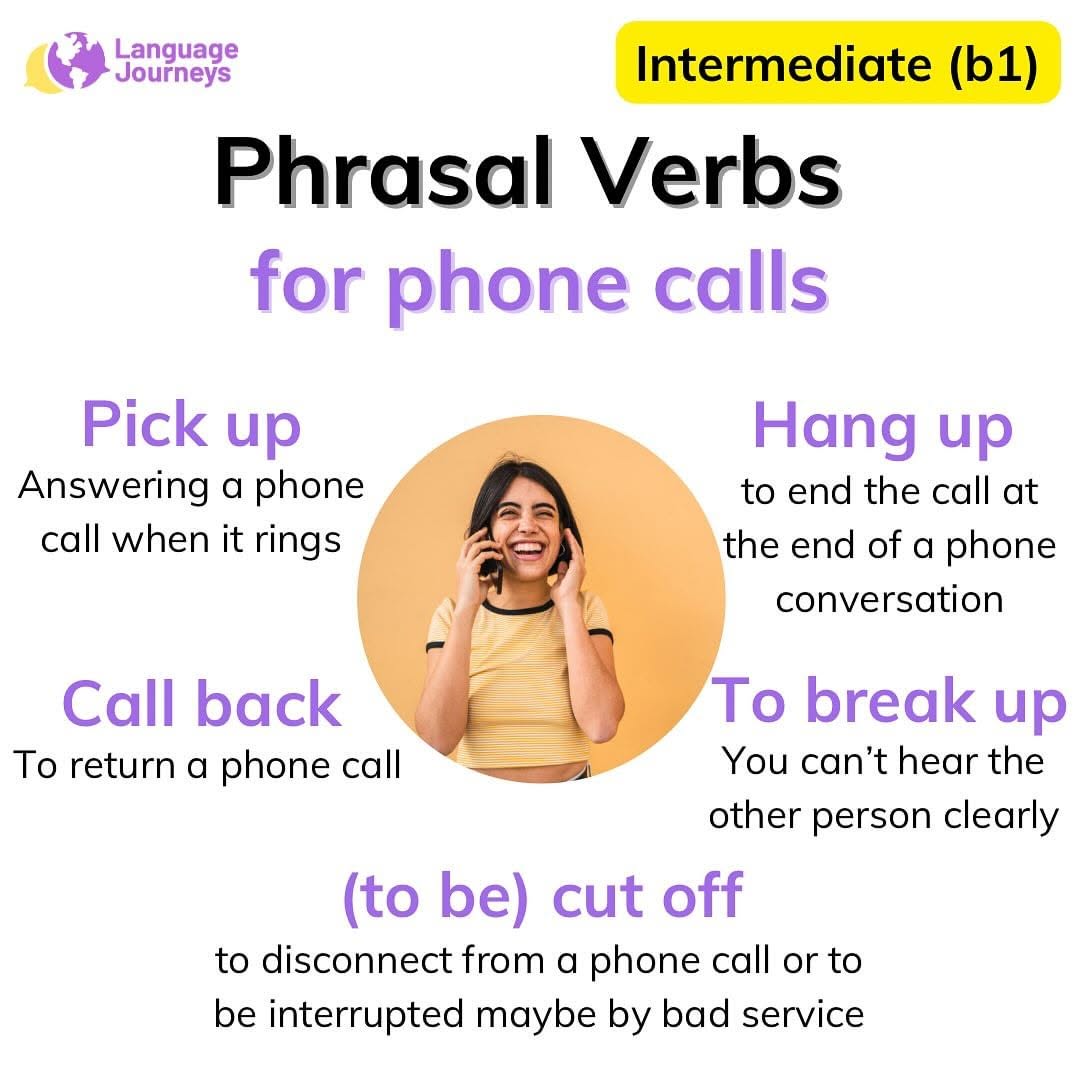 Language Journeys

Intermediate (b1)

Phrasal Verbs
for phone calls

Pick up
Answering a phone call when it rings

Hang up
to end the call at the end of a phone conversation

Call back
To return a phone call

To break up
You can't hear the other person clearly

(to be) cut off
to disconnect from a phone call or to be interrupted maybe by bad service